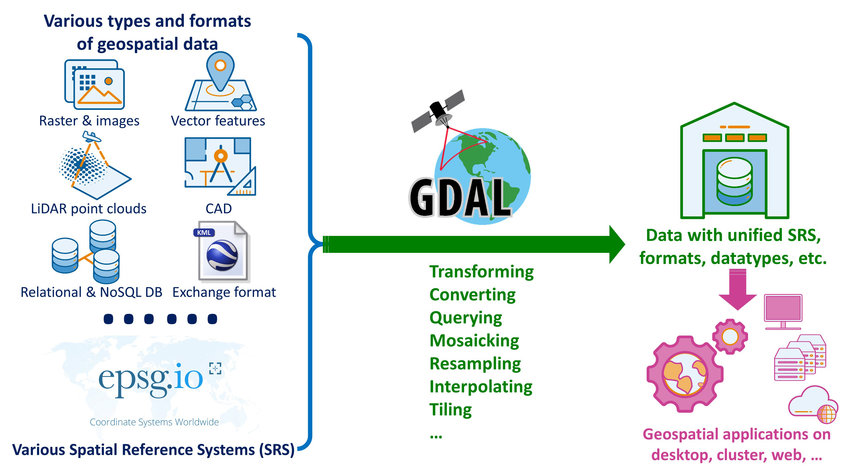 Various types and formats of geospatial data

Raster & images

Vector features

LiDAR point clouds

CAD

KML

Relational & NoSQL DB

Exchange format

epsg.io

Coordinate Systems Worldwide

Various Spatial Reference Systems (SRS)

GDAL

Transforming
Converting
Querying
Mosaicking
Resampling
Interpolating
Tiling
...

Data with unified SRS, formats, datatypes, etc.

Geospatial applications on desktop, cluster, web, ...